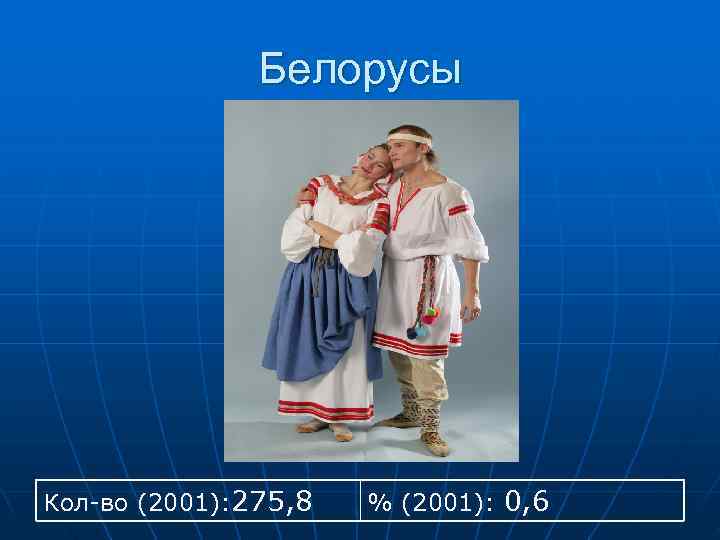 Белорусы

| Кол-во (2001):275,8 | % (2001): 0,6 |
|---|---|